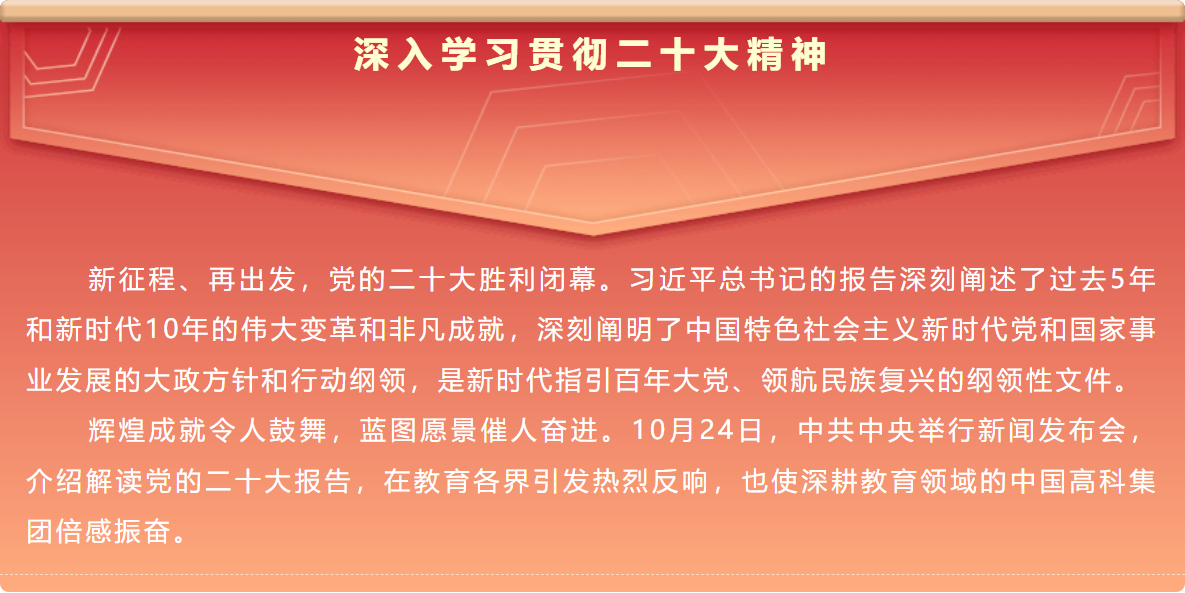 深入学习贯彻二十大精神

新征程、再出发，党的二十大胜利闭幕。习近平总书记的报告深刻阐述了过去5年和新时代10年的伟大变革和非凡成就，深刻阐明了中国特色社会主义新时代党和国家事业发展的大政方针和行动纲领，是新时代指引百年大党、领航民族复兴的纲领性文件。

辉煌成就令人鼓舞，蓝图愿景催人奋进。10月24日，中共中央举行新闻发布会，介绍解读党的二十大报告，在教育各界引发热烈反响，也使深耕教育领域的中国高科集团倍感振奋。